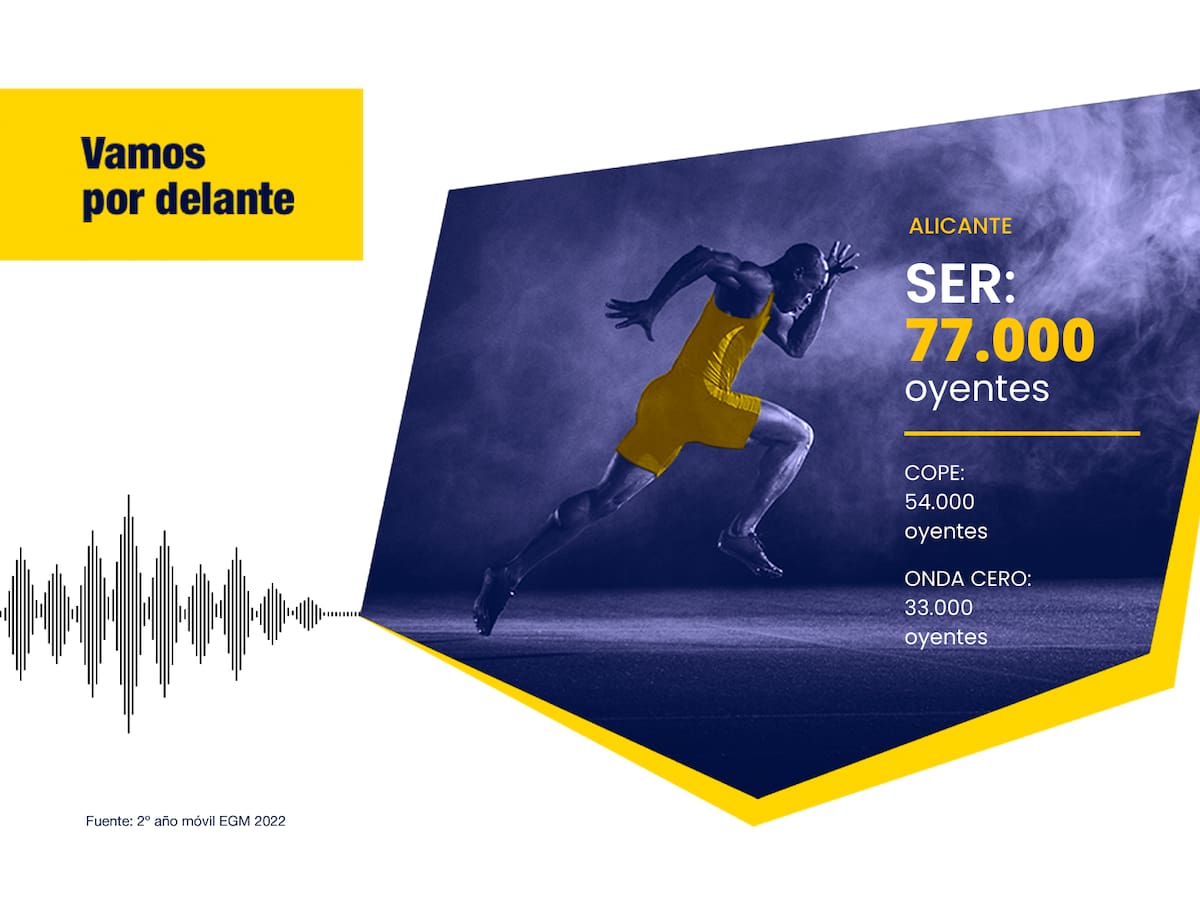 Vamos por delante

ALICANTE

SER:
77.000
oyentes

COPE:
54.000
oyentes

ONDA CERO:
33.000
oyentes

Fuente: 2º año móvil EGM 2022